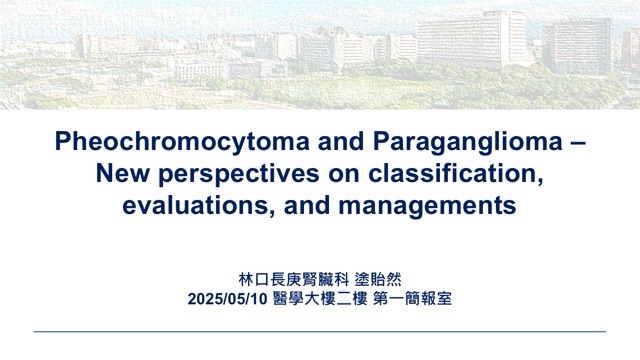 Pheochromocytoma and Paraganglioma – New perspectives on classification, evaluations, and managements

林口長庚腎臟科 塗貽然
2025/05/10 醫學大樓二樓 第一簡報室